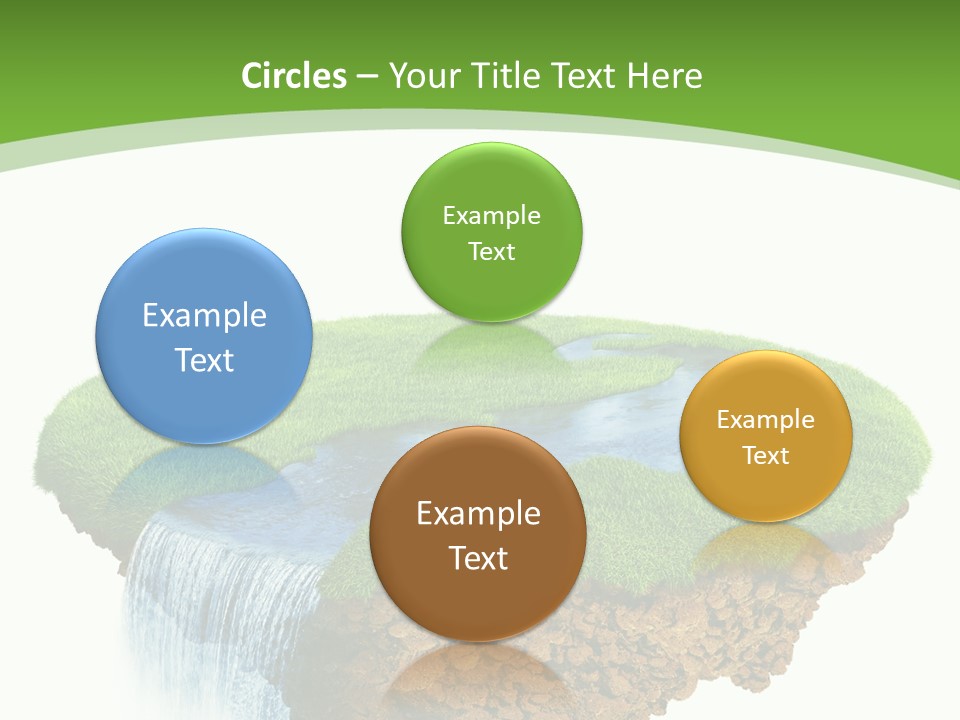 Circles – Your Title Text Here

Example Text

Example Text

Example Text

Example Text